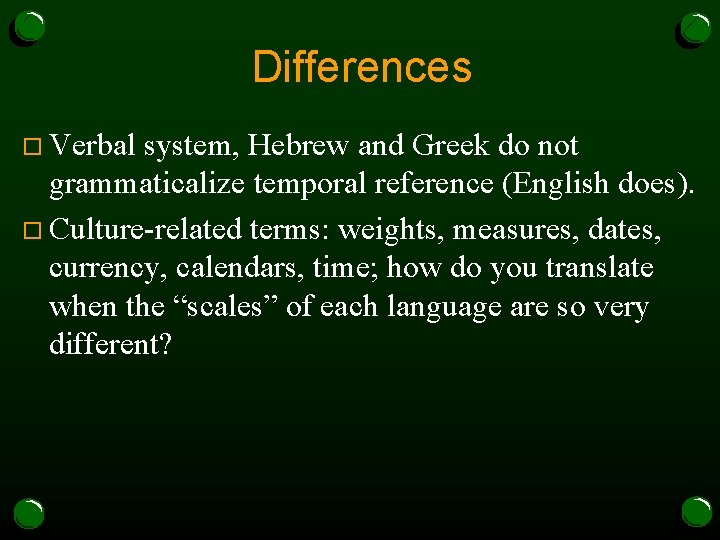 Differences

□ Verbal system, Hebrew and Greek do not grammaticalize temporal reference (English does).

□ Culture-related terms: weights, measures, dates, currency, calendars, time; how do you translate when the “scales” of each language are so very different?